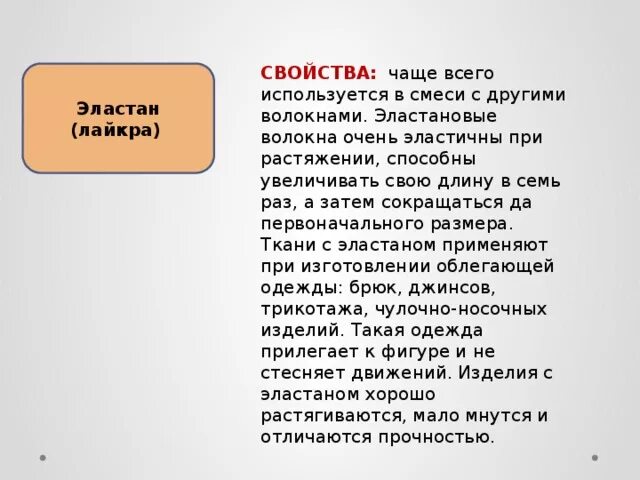 Эластан (лайкра)

СВОЙСТВА: чаще всего используется в смеси с другими волокнами. Эластановые волокна очень эластичны при растяжении, способны увеличивать свою длину в семь раз, а затем сокращаться да первоначального размера. Ткани с эластаном применяют при изготовлении облегающей одежды: брюк, джинсов, трикотажа, чулочно-носочных изделий. Такая одежда прилегает к фигуре и не стесняет движений. Изделия с эластаном хорошо растягиваются, мало мнутся и отличаются прочностью.